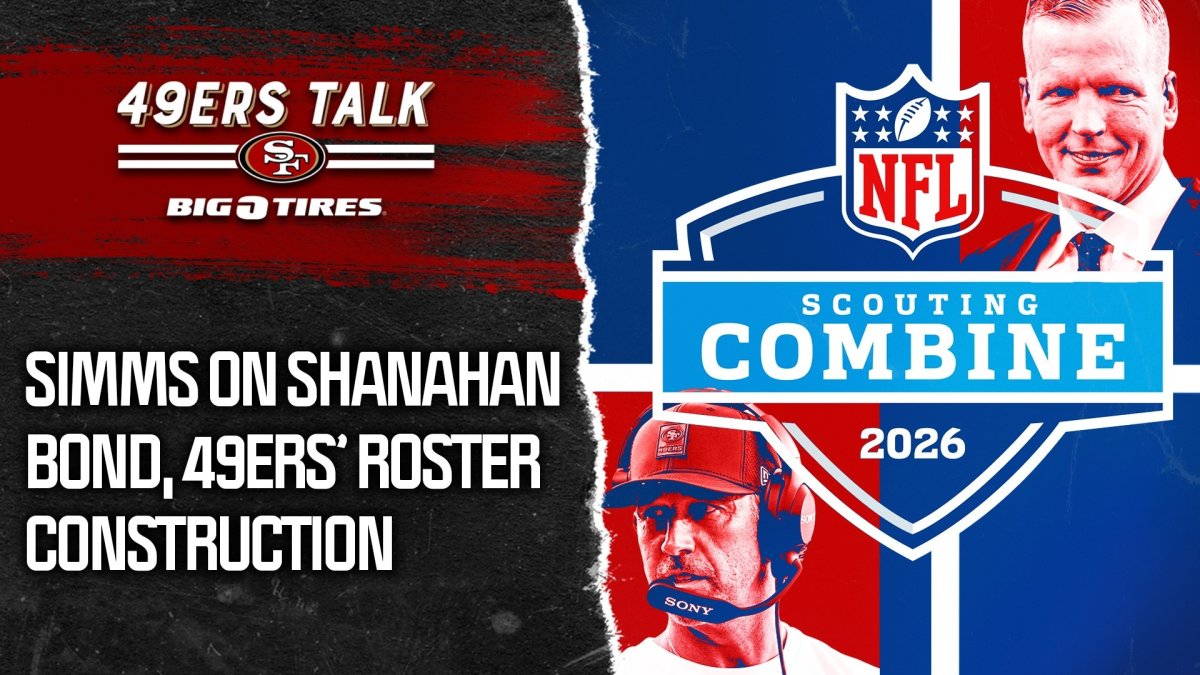 49ERS TALK

SF

BIG O TIRES

SIMMS ON SHANAHAN BOND, 49ERS' ROSTER CONSTRUCTION

NFL

SCOUTING COMBINE

2026

49ERS

SONY